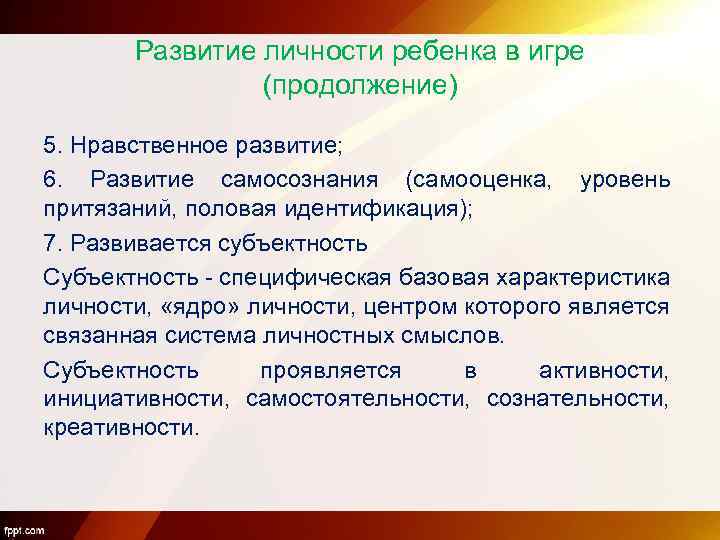 Развитие личности ребенка в игре (продолжение)

5. Нравственное развитие;

6. Развитие самосознания (самооценка, уровень притязаний, половая идентификация);

7. Развивается субъектность

Субъектность - специфическая базовая характеристика личности, «ядро» личности, центром которого является связанная система личностных смыслов.

Субъектность проявляется в активности, инициативности, самостоятельности, сознательности, креативности.

fppt.com